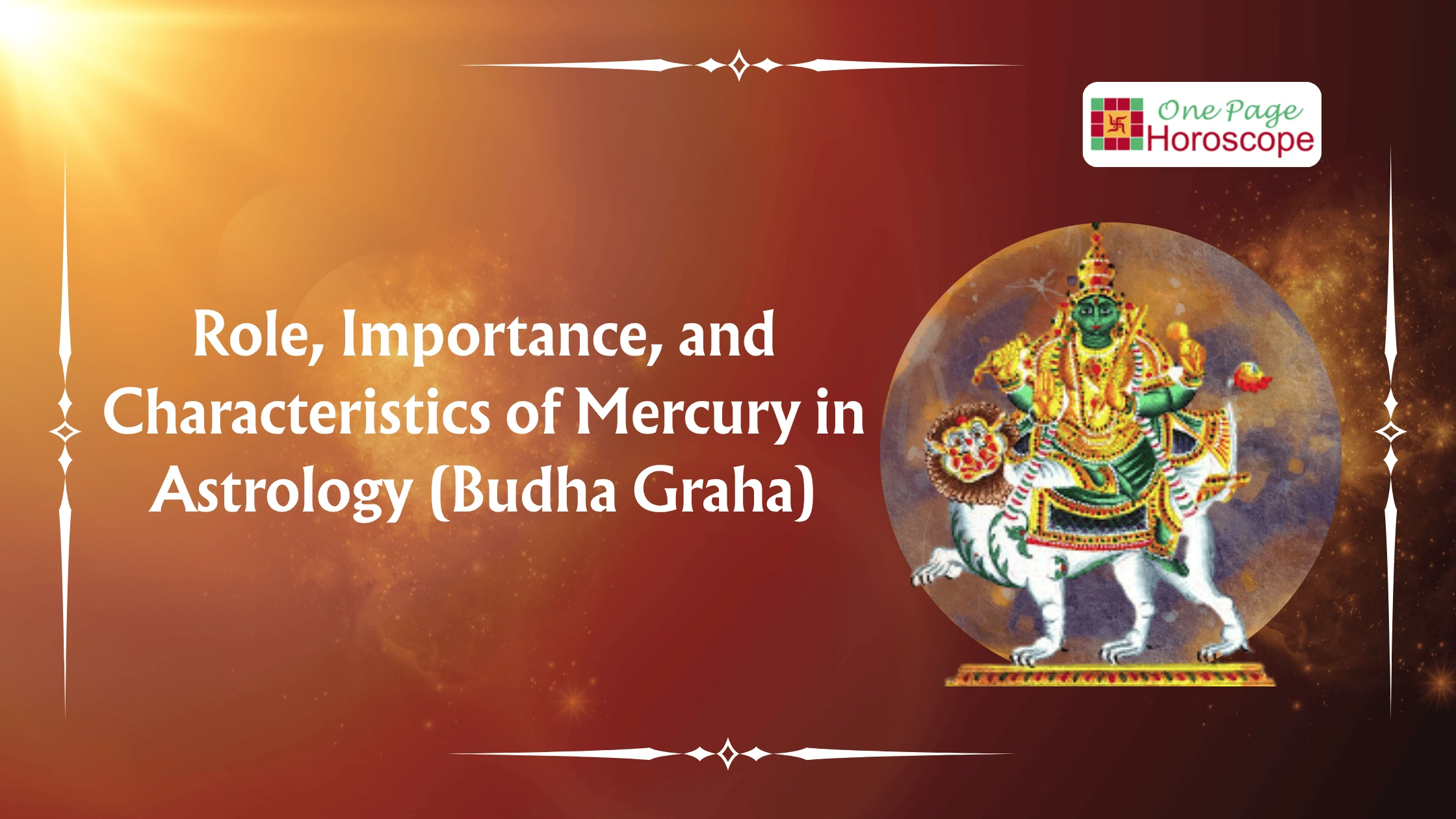 One Page Horoscope

Role, Importance, and Characteristics of Mercury in Astrology (Budha Graha)